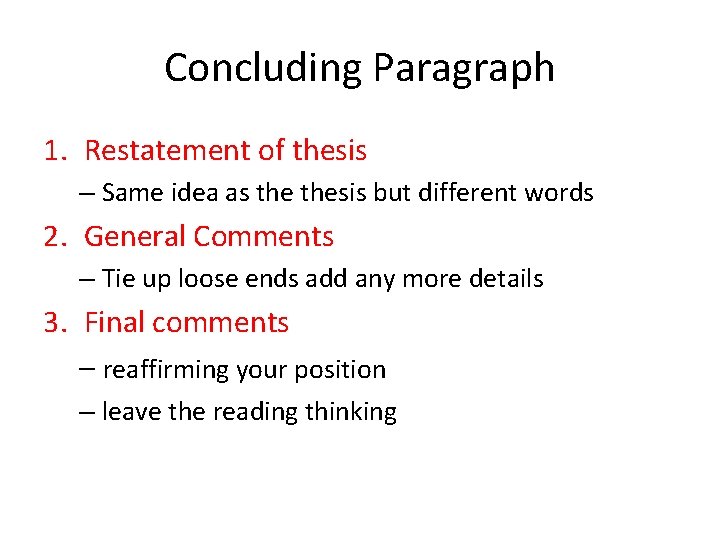 Concluding Paragraph

1. Restatement of thesis
– Same idea as the thesis but different words
2. General Comments
– Tie up loose ends add any more details
3. Final comments
– reaffirming your position
– leave the reading thinking